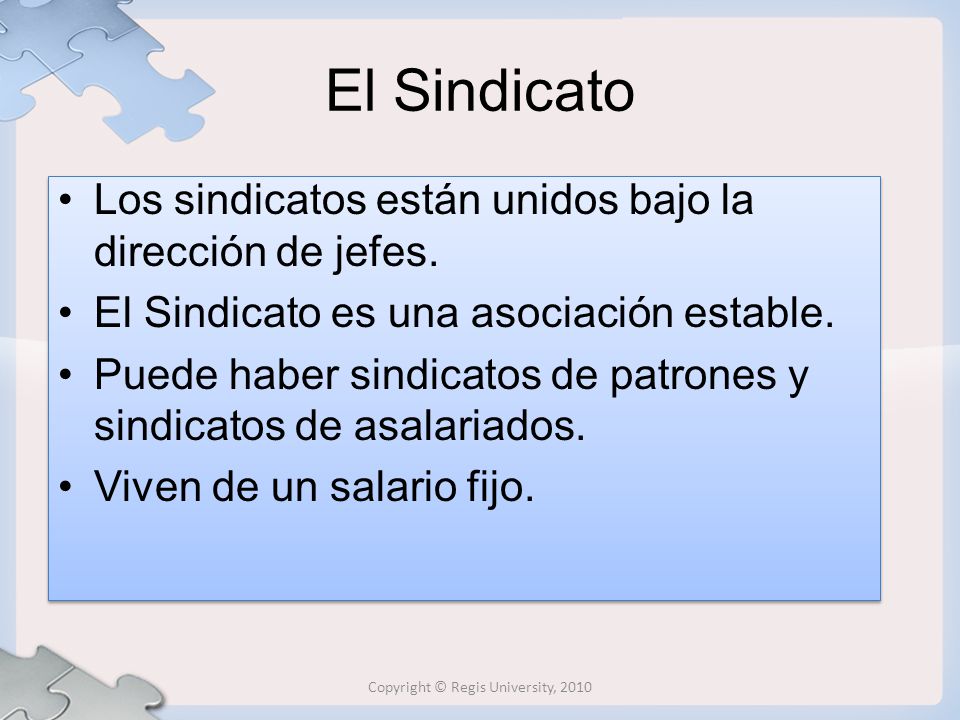 El Sindicato

• Los sindicatos están unidos bajo la dirección de jefes.
• El Sindicato es una asociación estable.
• Puede haber sindicatos de patrones y sindicatos de asalariados.
• Viven de un salario fijo.

Copyright © Regis University, 2010